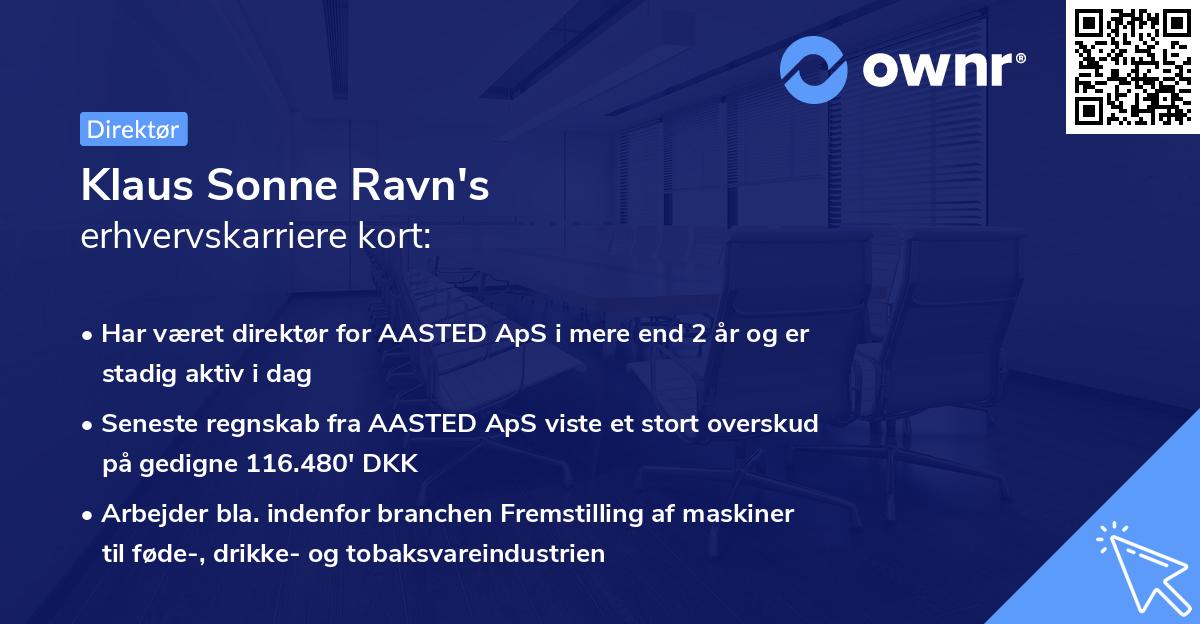 ownr®

Direktør

Klaus Sonne Ravn's
erhvervskarriere kort:

• Har været direktør for AASTED ApS i mere end 2 år og er stadig aktiv i dag

• Seneste regnskab fra AASTED ApS viste et stort overskud på gedigne 116.480' DKK

• Arbejder bla. indenfor branchen Fremstilling af maskiner til føde-, drikke- og tobaksvareindustrien